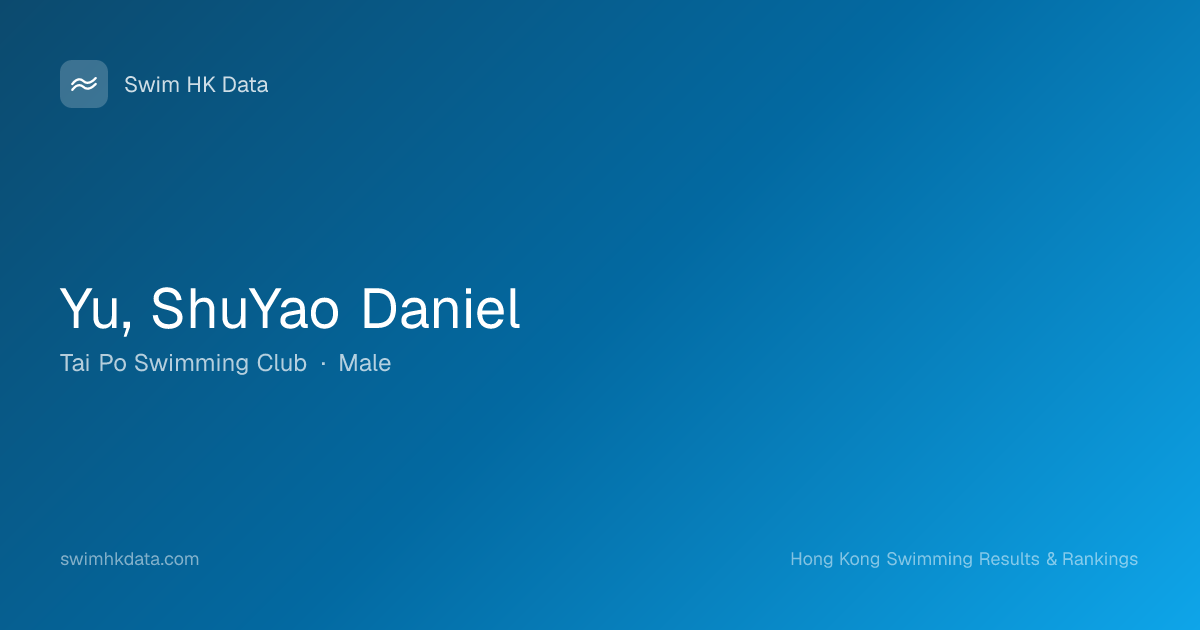 Swim HK Data

Yu, ShuYao Daniel

Tai Po Swimming Club · Male

swimhkdata.com

Hong Kong Swimming Results & Rankings